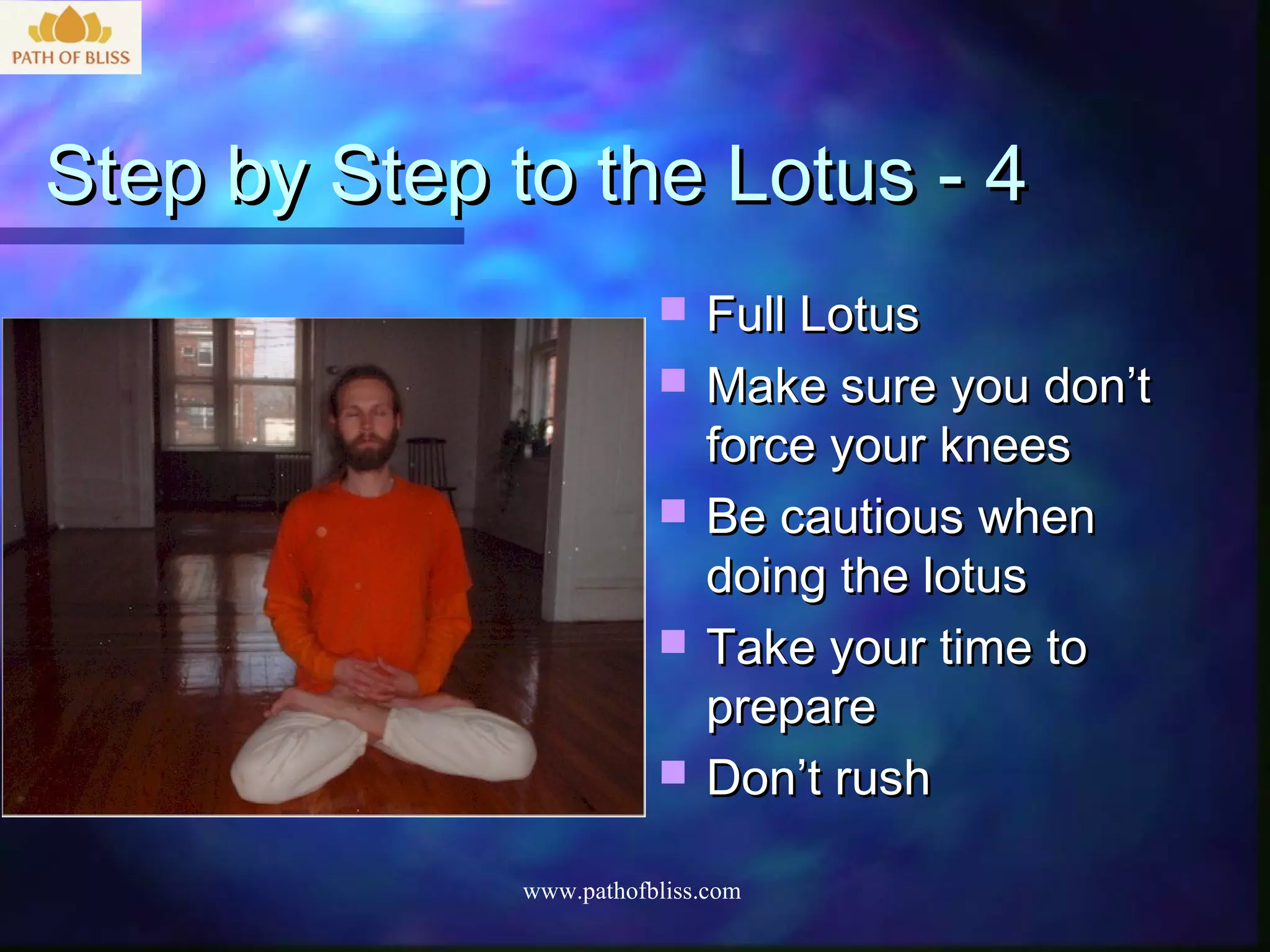 PATH OF BLISS

Step by Step to the Lotus - 4

- Full Lotus
- Make sure you don’t force your knees
- Be cautious when doing the lotus
- Take your time to prepare
- Don’t rush

www.pathofbliss.com